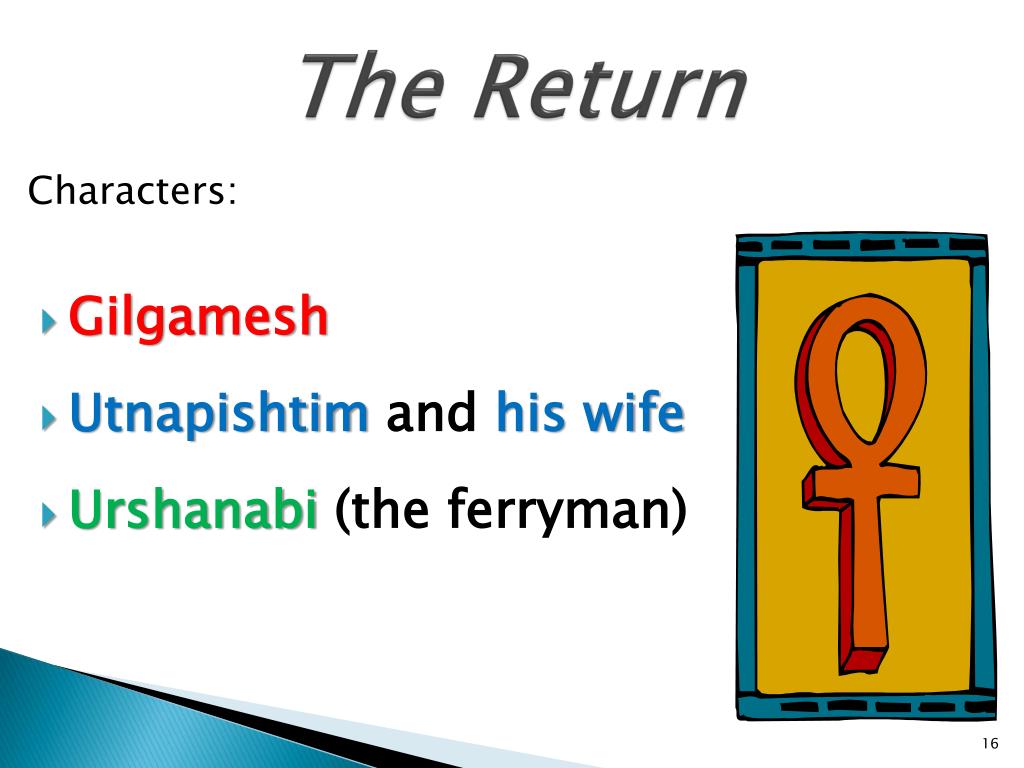 The Return

Characters:

Gilgamesh

Utnapishtim and his wife

Urshanabi (the ferryman)

16